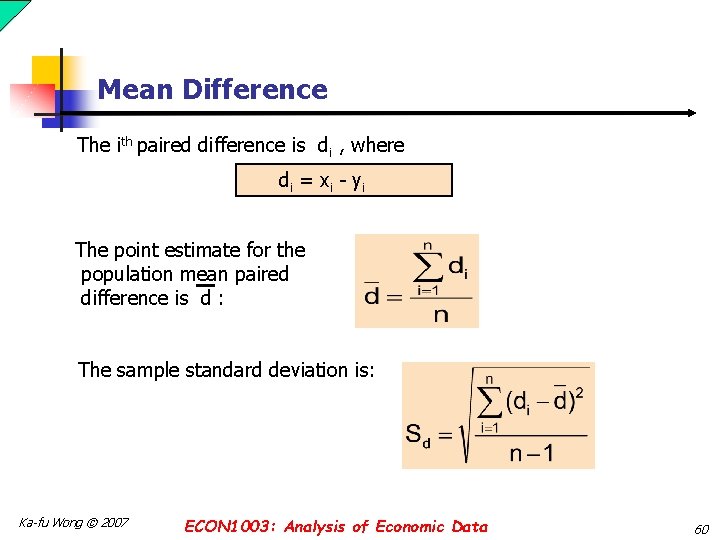 Mean Difference

The $i^{th}$ paired difference is $d_i$ , where

$d_i = x_i - y_i$

The point estimate for the population mean paired difference is $\bar{d}$ :

$\bar{d} = \frac{\sum_{i=1}^{n} d_i}{n}$

The sample standard deviation is:

$S_d = \sqrt{\frac{\sum_{i=1}^{n} (d_i - \bar{d})^2}{n-1}}$

Ka-fu Wong © 2007

ECON1003: Analysis of Economic Data

60